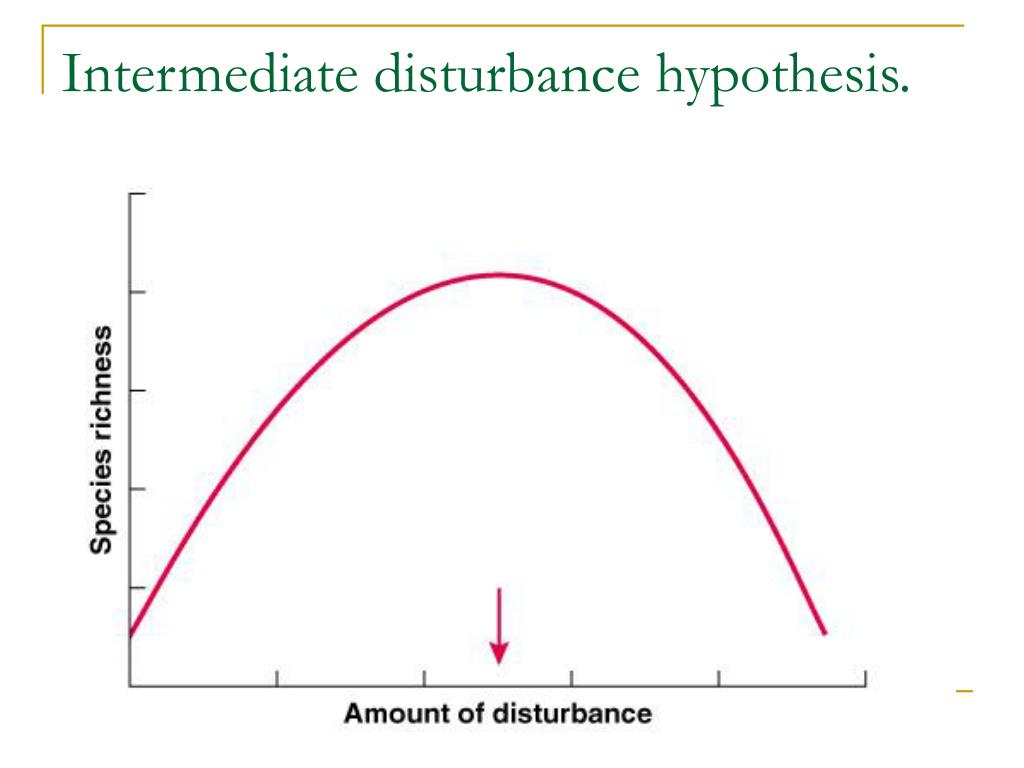 Intermediate disturbance hypothesis.

Species richness

Amount of disturbance